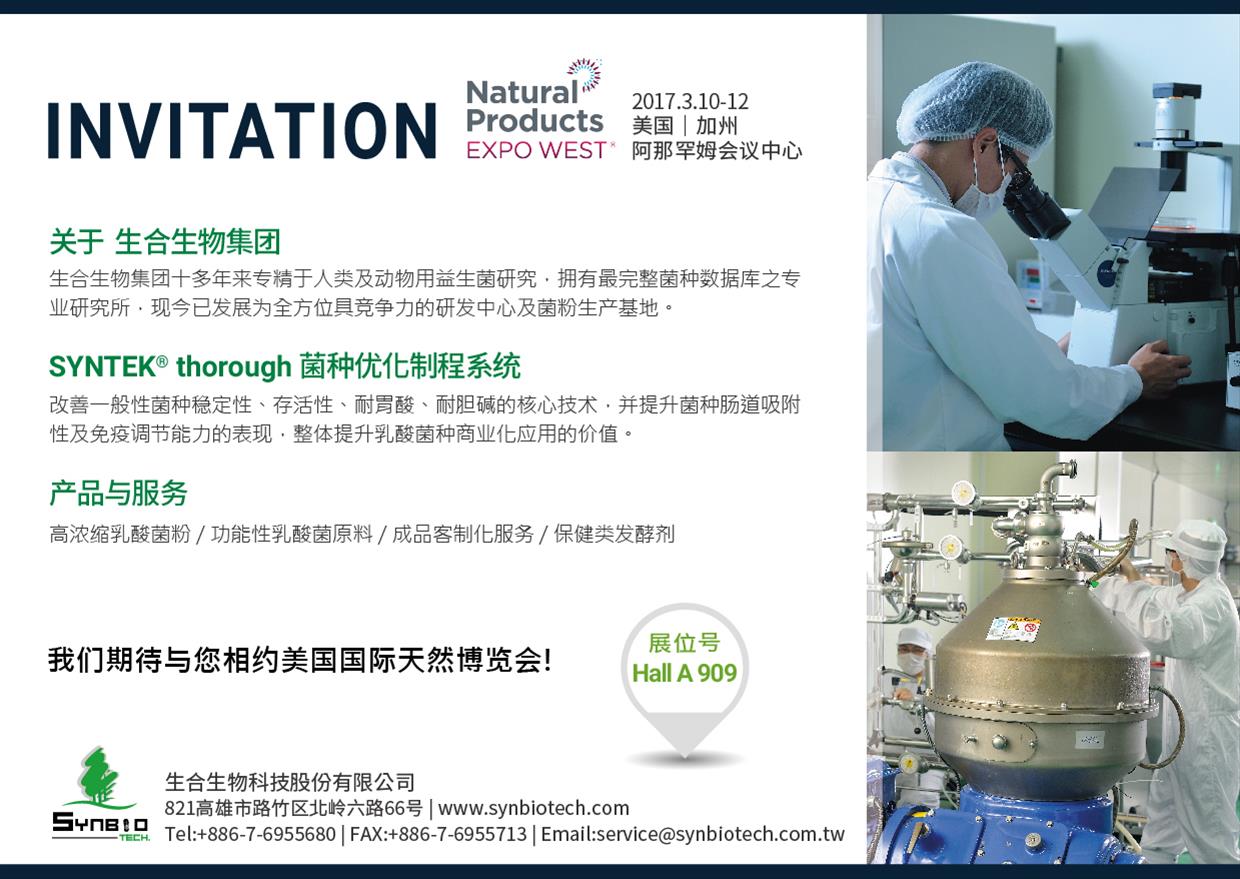 INVITATION

Natural Products EXPO WEST®

2017.3.10-12
美国｜加州
阿那罕姆会议中心

关于 生合生物集团

生合生物集团十多年来专精于人类及动物用益生菌研究，拥有最完整菌种数据库之专业研究所，现今已发展为全方位具竞争力的研发中心及菌粉生产基地。

SYNTEK® thorough 菌种优化制程系统

改善一般性菌种稳定性、存活性、耐胃酸、耐胆碱的核心技术，并提升菌种肠道吸附性及免疫调节能力的表现，整体提升乳酸菌种商业化应用的价值。

产品与服务

高浓缩乳酸菌粉 / 功能性乳酸菌原料 / 成品客制化服务 / 保健类发酵剂

我们期待与您相约美国国际天然博览会!

展位号
Hall A 909

SYNBIO TECH.

生合生物科技股份有限公司
821高雄市路竹区北岭六路66号 | www.synbiotech.com
Tel:+886-7-6955680 | FAX:+886-7-6955713 | Email:service@synbiotech.com.tw